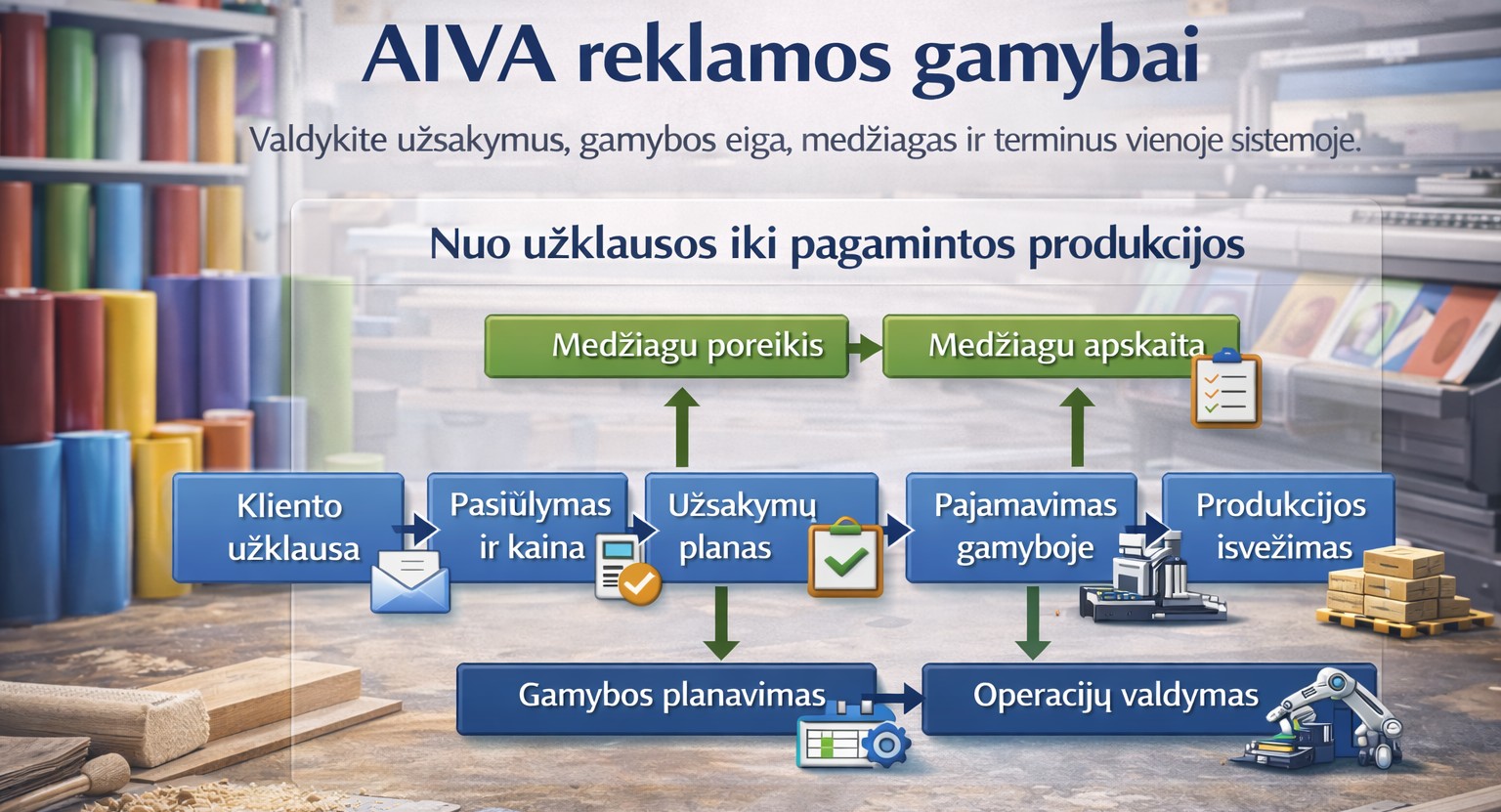 AIVA reklamos gamybai

Valdykite užsakymus, gamybos eiga, medžiagas ir terminus vienoje sistemoje.

Nuo užklausos iki pagamintos produkcijos

Medžiagu poreikis

Medžiagu apskaita

Kliento užklausa

Pasiūlymas ir kaina

Užsakymų planas

Pajamavimas gamyboje

Produkcijos isvežimas

Gamybos planavimas

Operacijų valdymas